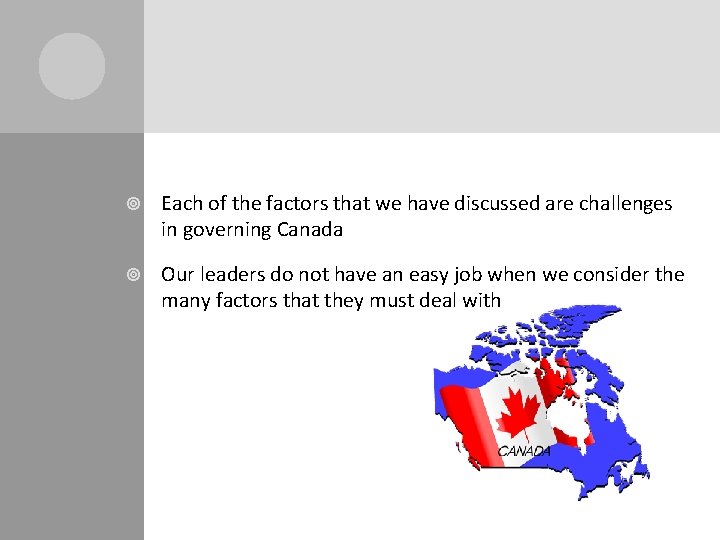 Each of the factors that we have discussed are challenges in governing Canada

Our leaders do not have an easy job when we consider the many factors that they must deal with

CANADA